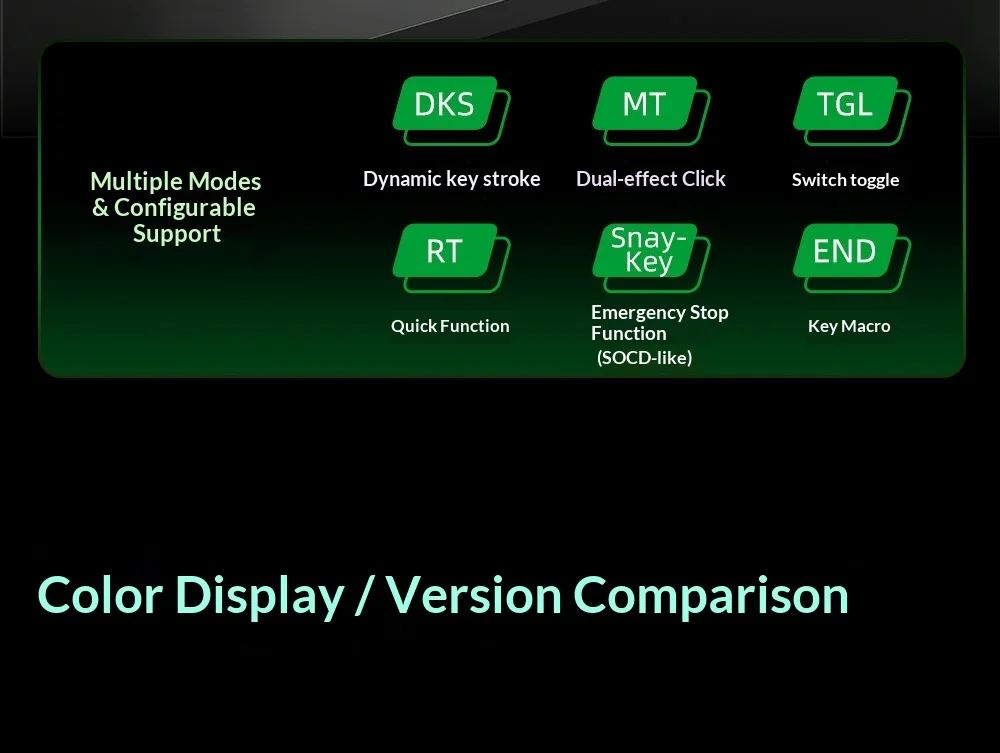 Multiple Modes & Configurable Support

DKS
Dynamic key stroke

MT
Dual-effect Click

TGL
Switch toggle

RT
Quick Function

Snay-Key
Emergency Stop Function (SOCD-like)

END
Key Macro

Color Display / Version Comparison